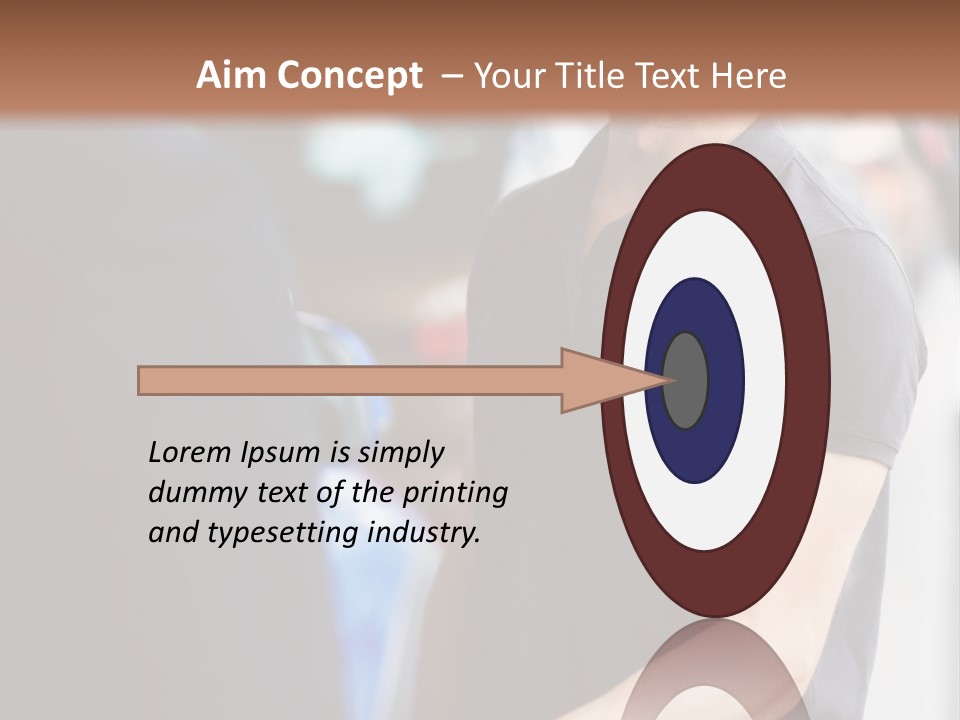 Aim Concept – Your Title Text Here

Lorem Ipsum is simply dummy text of the printing and typesetting industry.